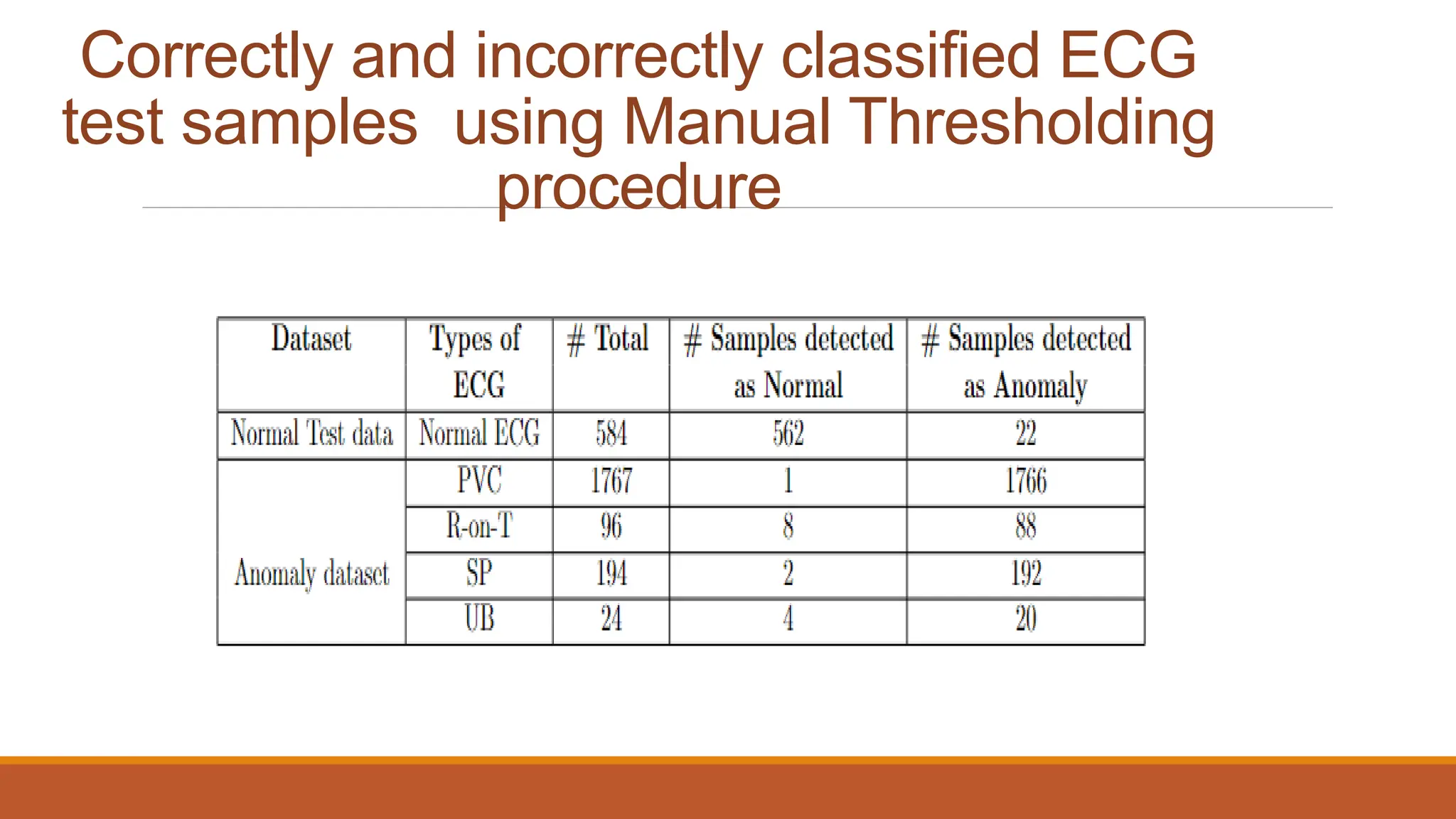 Correctly and incorrectly classified ECG test samples using Manual Thresholding procedure

| Dataset | Types of ECG | # Total | # Samples detected as Normal | # Samples detected as Anomaly |
|---|---|---|---|---|
| Normal Test data | Normal ECG | 584 | 562 | 22 |
| Anomaly dataset | PVC | 1767 | 1 | 1766 |
| | R-on-T | 96 | 8 | 88 |
| | SP | 194 | 2 | 192 |
| | UB | 24 | 4 | 20 |